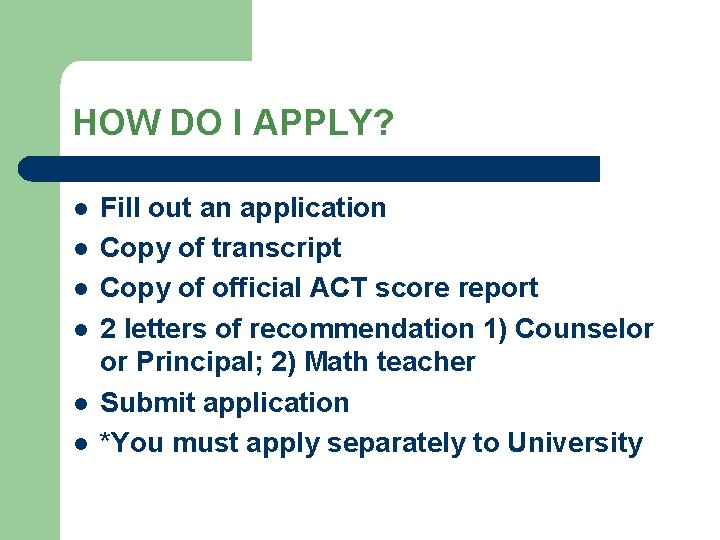 HOW DO I APPLY?

- Fill out an application
- Copy of transcript
- Copy of official ACT score report
- 2 letters of recommendation 1) Counselor or Principal; 2) Math teacher
- Submit application
- *You must apply separately to University